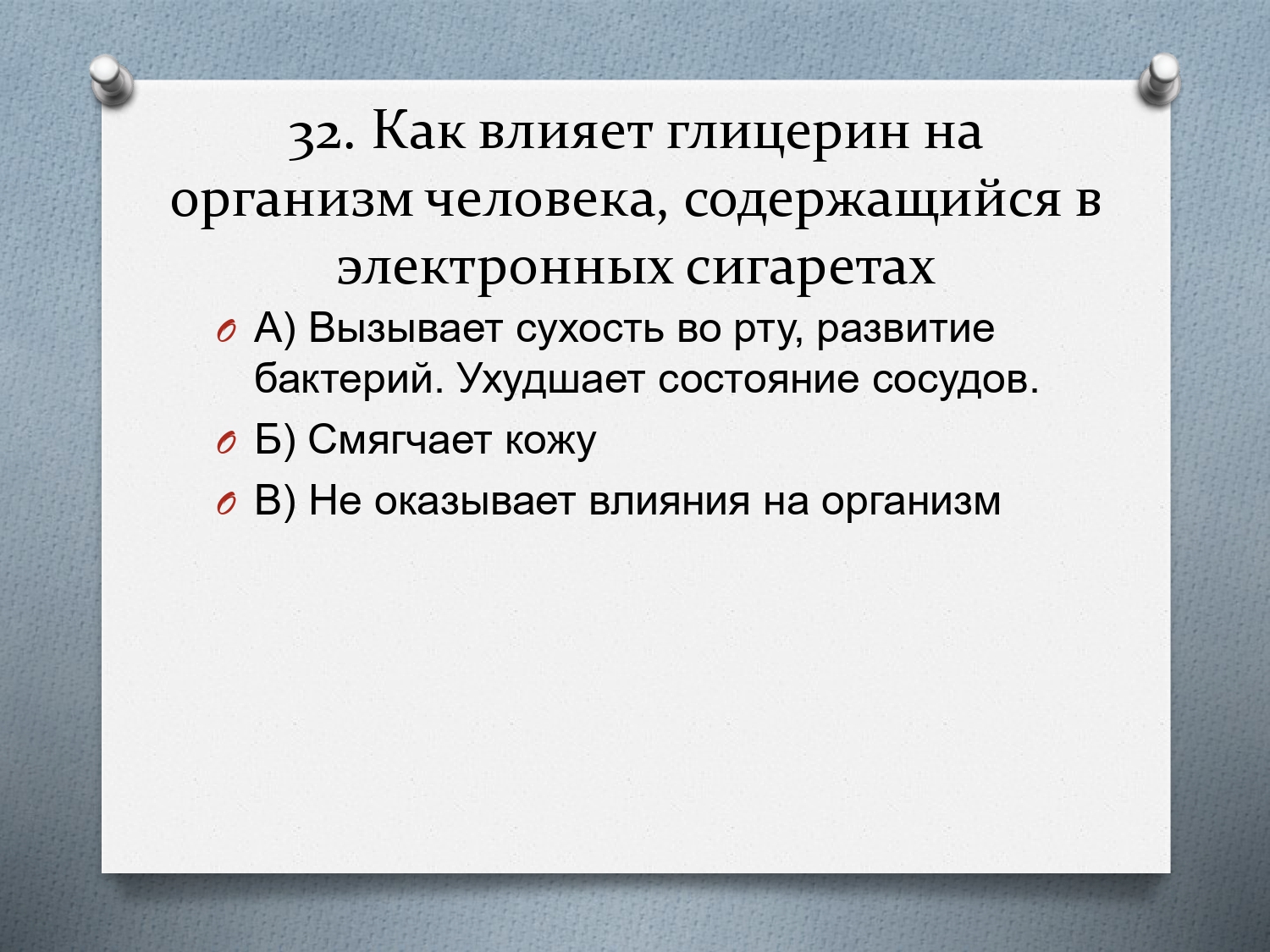 32. Как влияет глицерин на организм человека, содержащийся в электронных сигаретах

А) Вызывает сухость во рту, развитие бактерий. Ухудшает состояние сосудов.

Б) Смягчает кожу

В) Не оказывает влияния на организм